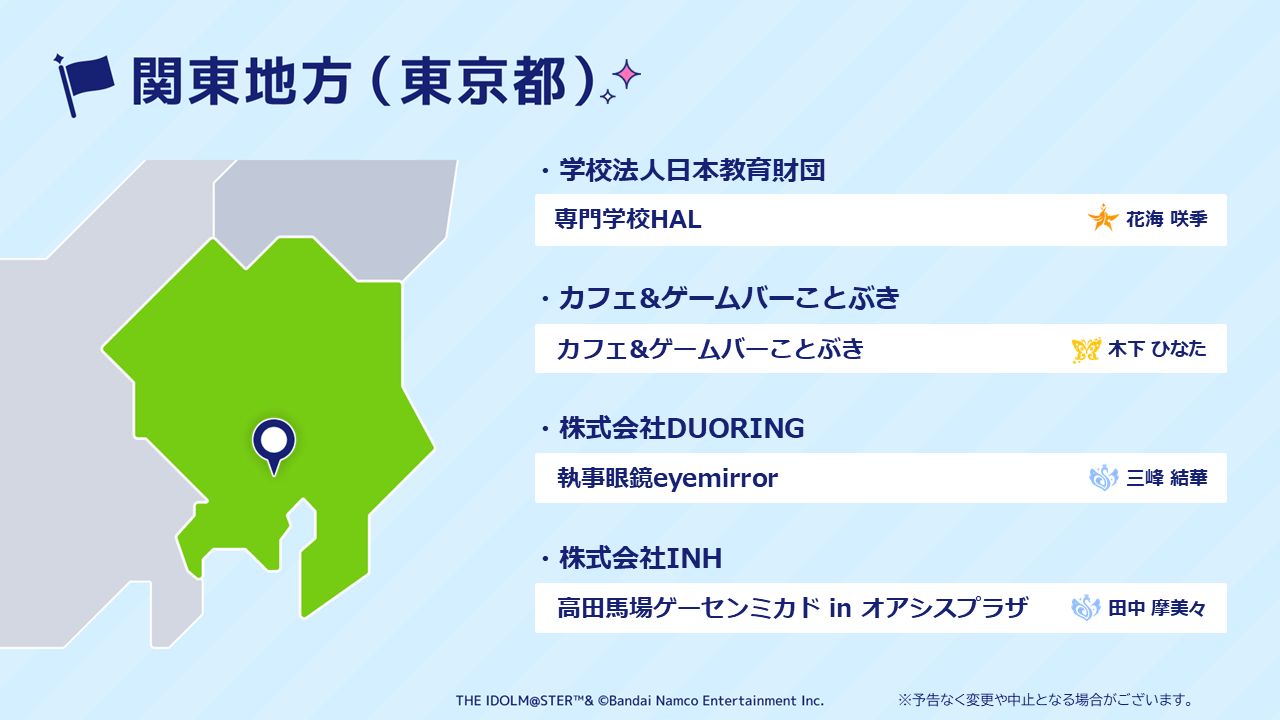 関東地方（東京都）

・学校法人日本教育財団

専門学校HAL 花海 咲季

・カフェ&ゲームバーことぶき

カフェ&ゲームバーことぶき 木下 ひなた

・株式会社DUORING

執事眼鏡eyemirror 三峰 結華

・株式会社INH

高田馬場ゲーセンミカド in オアシスプラザ 田中 摩美々

THE IDOLM@STER™& ©Bandai Namco Entertainment Inc.

※予告なく変更や中止となる場合がございます。